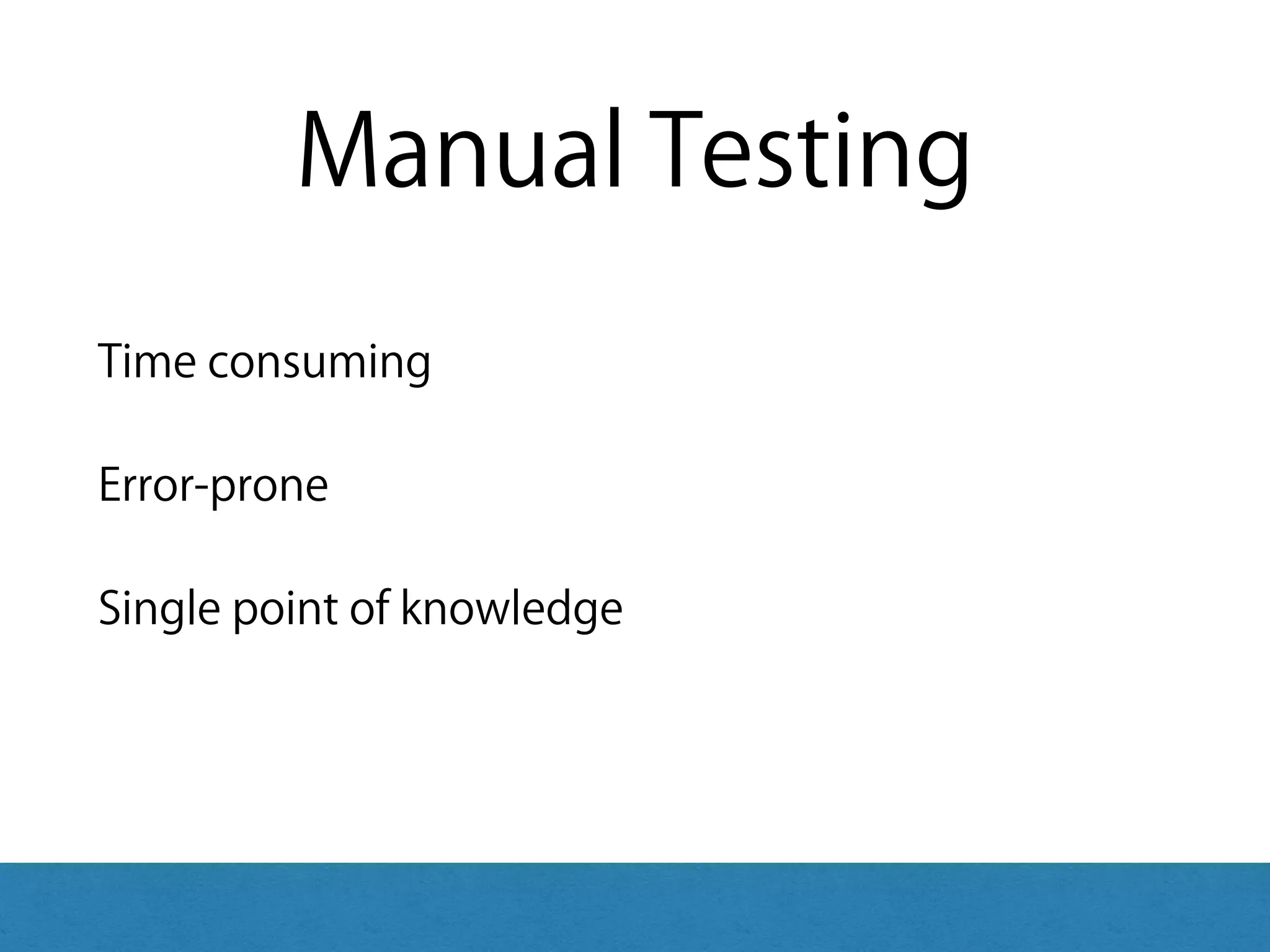 Manual Testing

Time consuming

Error-prone

Single point of knowledge